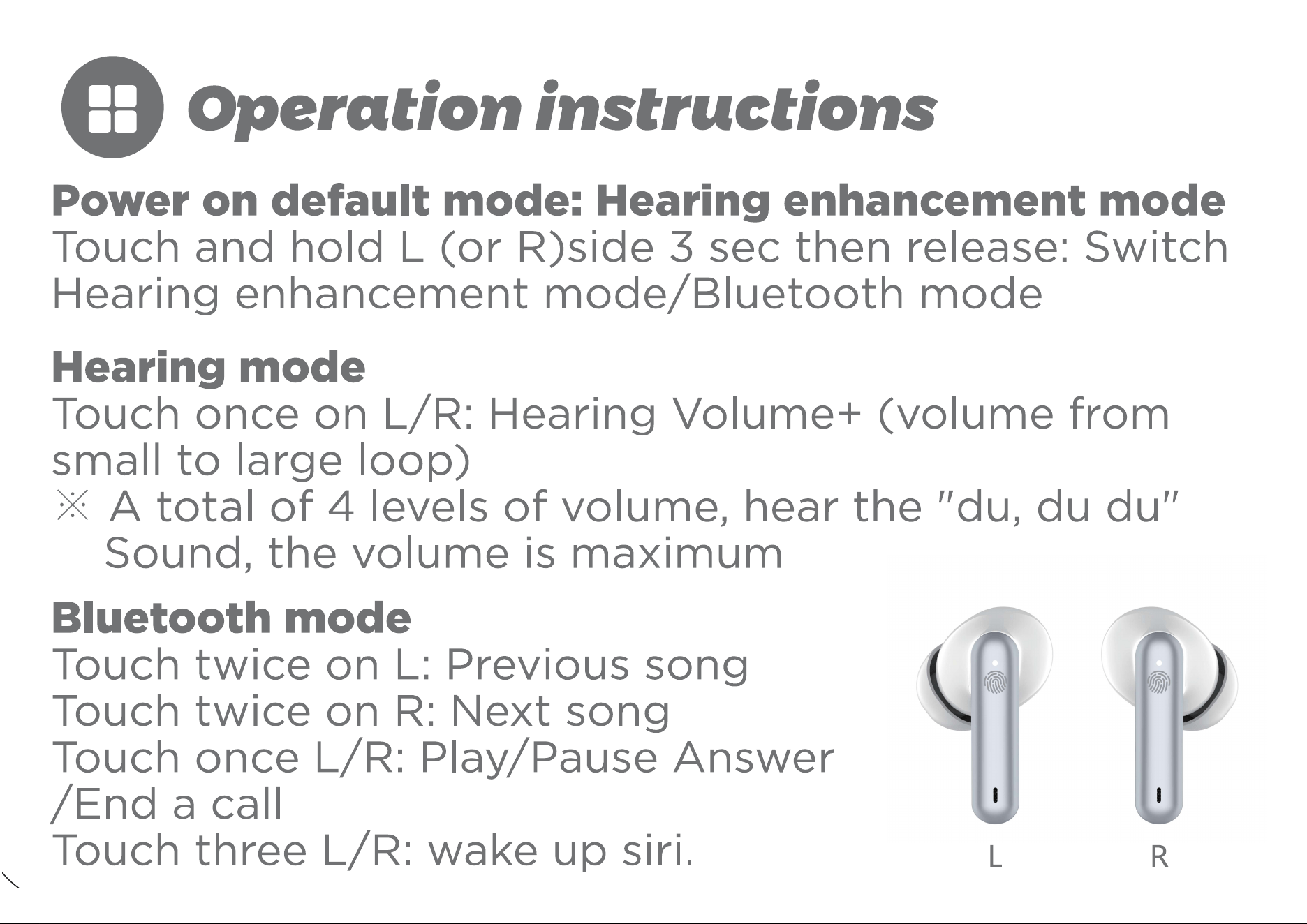 Operation instructions

Power on default mode: Hearing enhancement mode
Touch and hold L (or R)side 3 sec then release: Switch Hearing enhancement mode/Bluetooth mode

Hearing mode
Touch once on L/R: Hearing Volume+ (volume from small to large loop)
※ A total of 4 levels of volume, hear the "du, du du" Sound, the volume is maximum

Bluetooth mode
Touch twice on L: Previous song
Touch twice on R: Next song
Touch once L/R: Play/Pause Answer /End a call
Touch three L/R: wake up siri.

L R